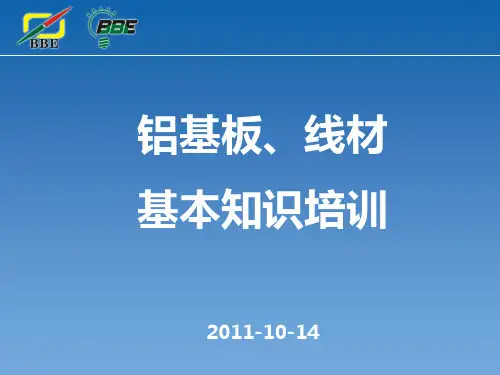 BBE

BBE

铝基板、线材

基本知识培训

2011-10-14